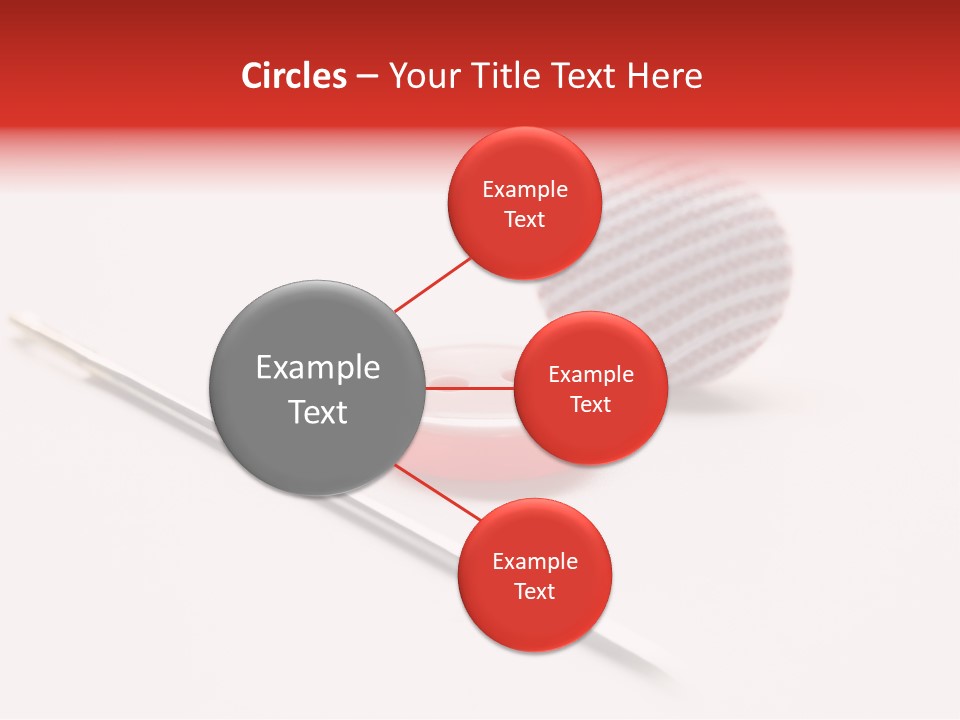 Circles – Your Title Text Here

Example Text

Example Text

Example Text

Example Text